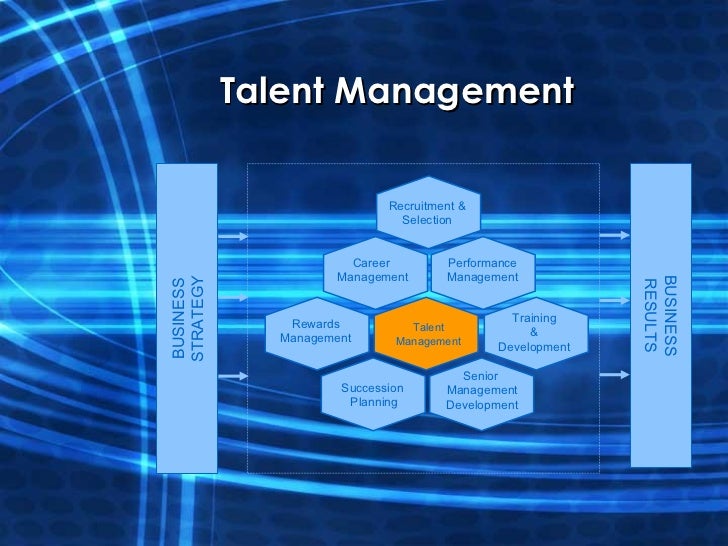 Talent Management

BUSINESS STRATEGY

Recruitment & Selection

Career Management

Performance Management

Rewards Management

Talent Management

Training & Development

Succession Planning

Senior Management Development

BUSINESS RESULTS